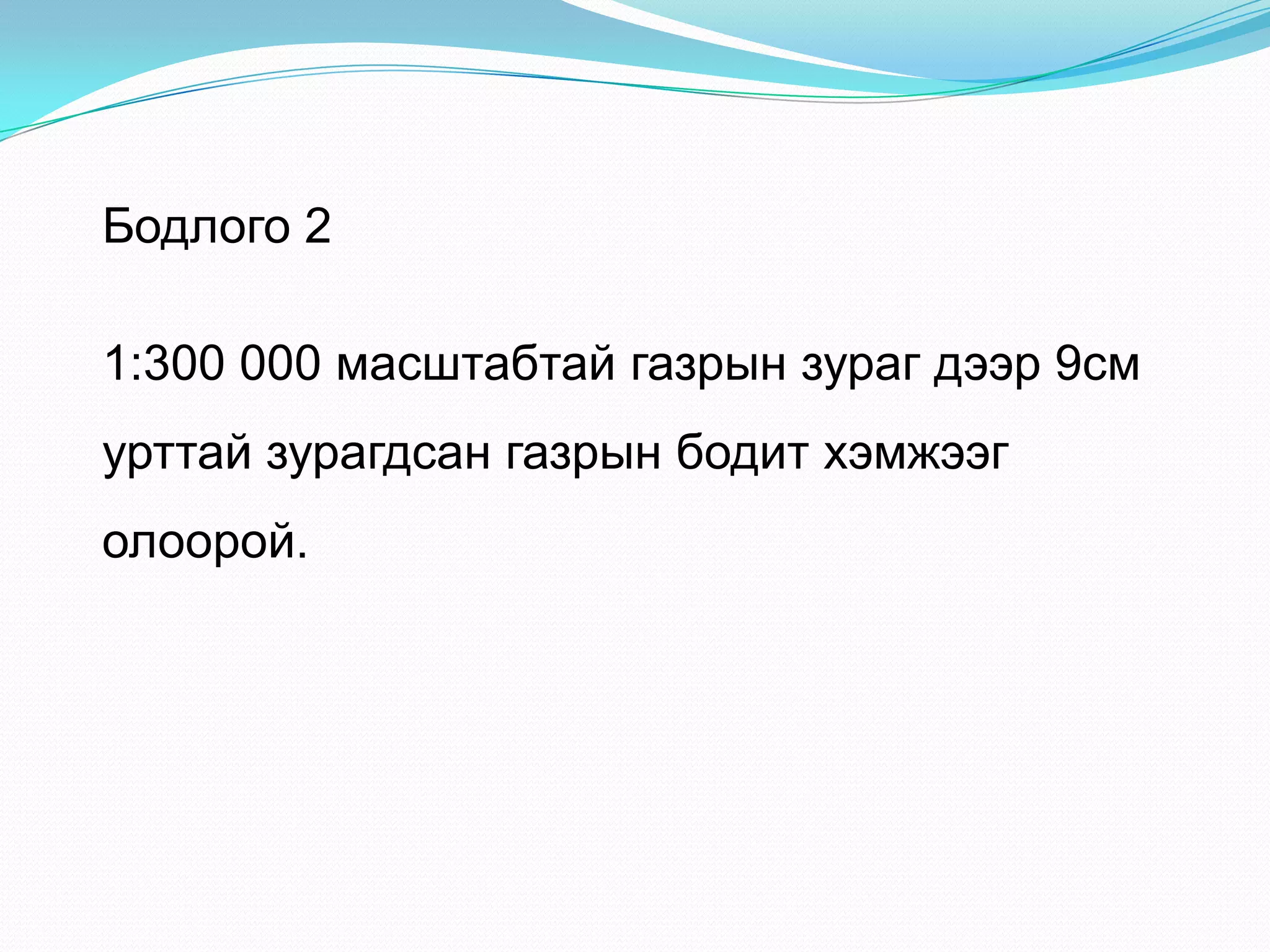 Бодлого 2

1:300 000 масштабтай газрын зураг дээр 9см урттай зурагдсан газрын бодит хэмжээг олоорой.